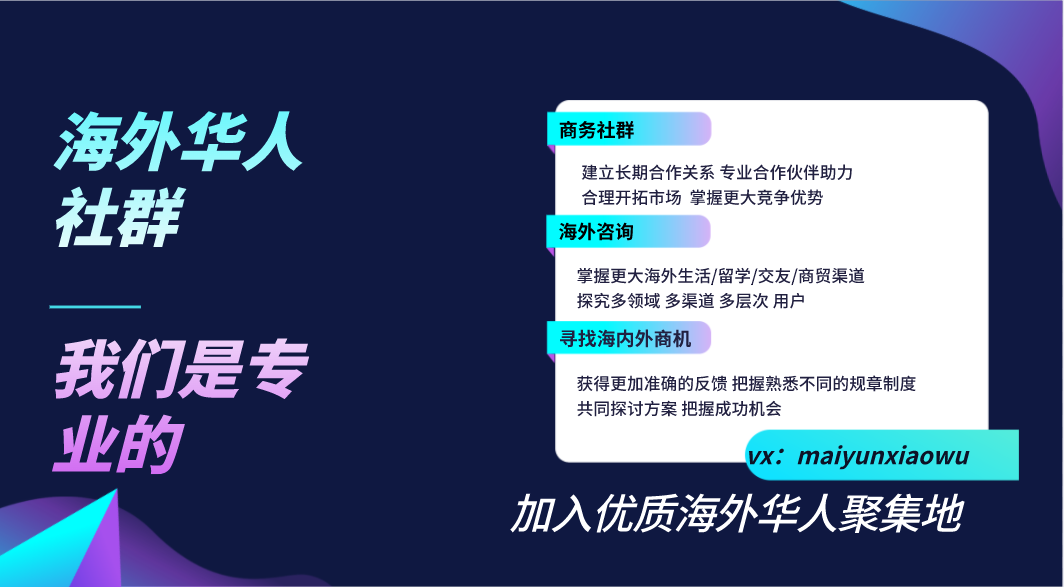 海外华人社群

我们是专业的

商务社群

建立长期合作关系 专业合作伙伴助力
合理开拓市场 掌握更大竞争优势

海外咨询

掌握更大海外生活/留学/交友/商贸渠道
探究多领域 多渠道 多层次 用户

寻找海内外商机

获得更加准确的反馈 把握熟悉不同的规章制度
共同探讨方案 把握成功机会

vx：maiyunxiaowu

加入优质海外华人聚集地